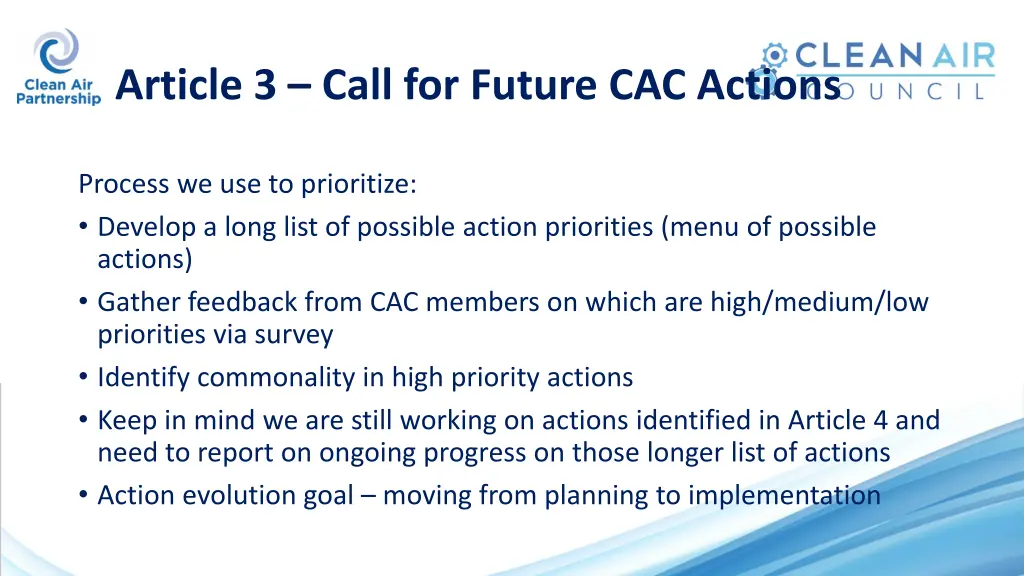 Clean Air Partnership

Article 3 – Call for Future CAC Actions

CLEAN AIR COUNCIL

Process we use to prioritize:

• Develop a long list of possible action priorities (menu of possible actions)
• Gather feedback from CAC members on which are high/medium/low priorities via survey
• Identify commonality in high priority actions
• Keep in mind we are still working on actions identified in Article 4 and need to report on ongoing progress on those longer list of actions
• Action evolution goal – moving from planning to implementation